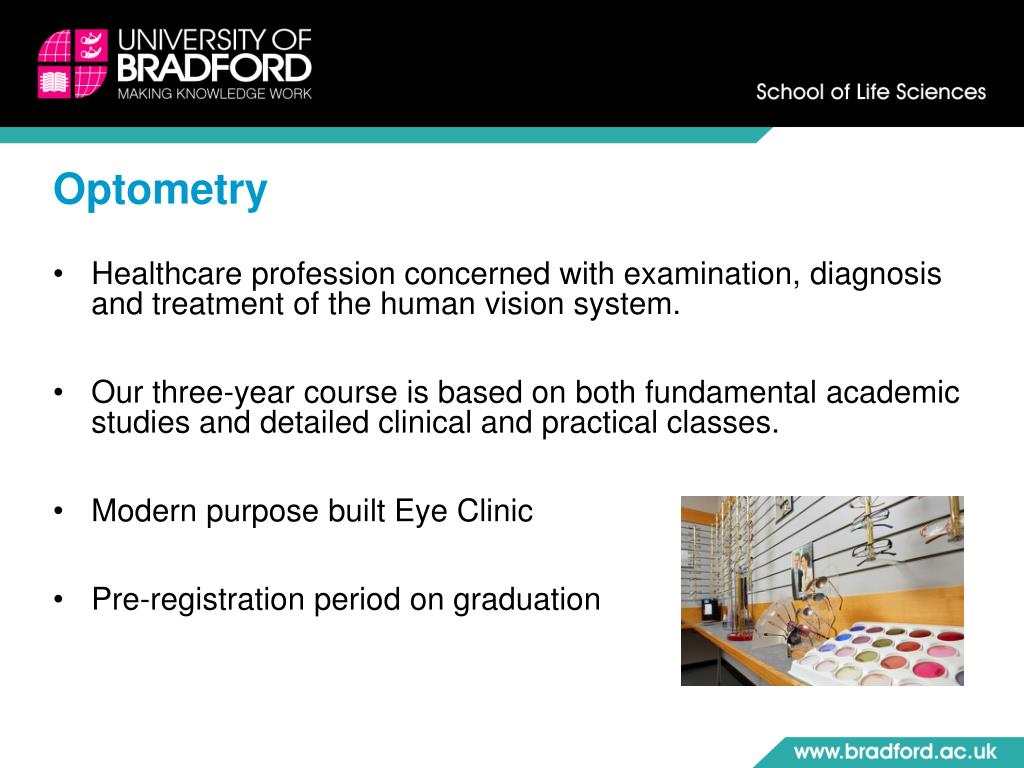 UNIVERSITY OF BRADFORD
MAKING KNOWLEDGE WORK

School of Life Sciences

Optometry

• Healthcare profession concerned with examination, diagnosis and treatment of the human vision system.

• Our three-year course is based on both fundamental academic studies and detailed clinical and practical classes.

• Modern purpose built Eye Clinic

• Pre-registration period on graduation

www.bradford.ac.uk